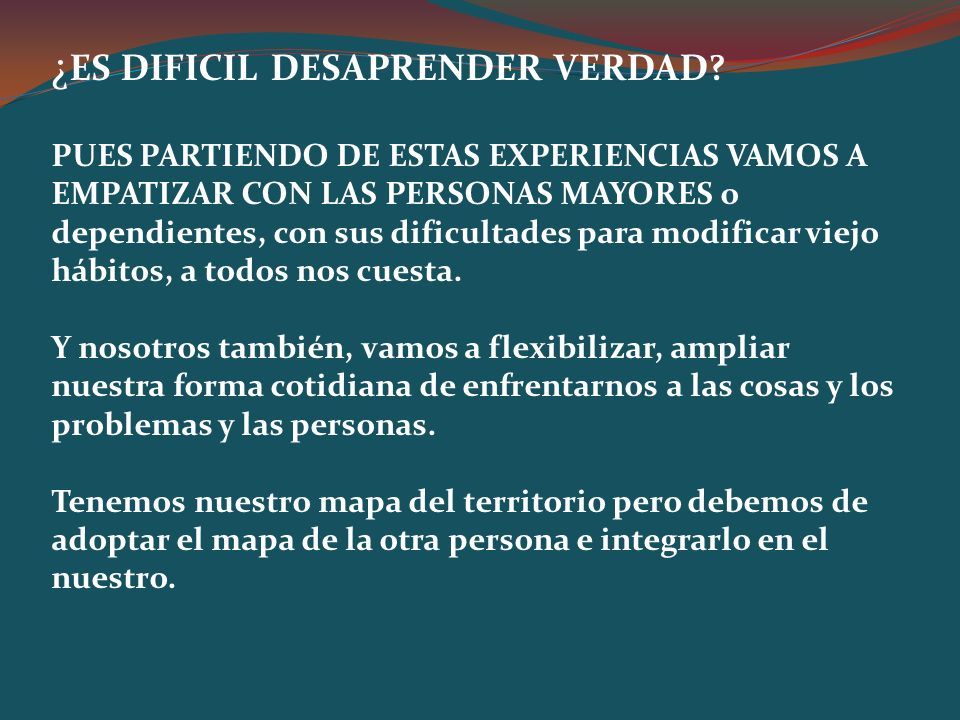 ¿ES DIFICIL DESAPRENDER VERDAD?

PUES PARTIENDO DE ESTAS EXPERIENCIAS VAMOS A EMPATIZAR CON LAS PERSONAS MAYORES o dependientes, con sus dificultades para modificar viejo hábitos, a todos nos cuesta.

Y nosotros también, vamos a flexibilizar, ampliar nuestra forma cotidiana de enfrentarnos a las cosas y los problemas y las personas.

Tenemos nuestro mapa del territorio pero debemos de adoptar el mapa de la otra persona e integrarlo en el nuestro.